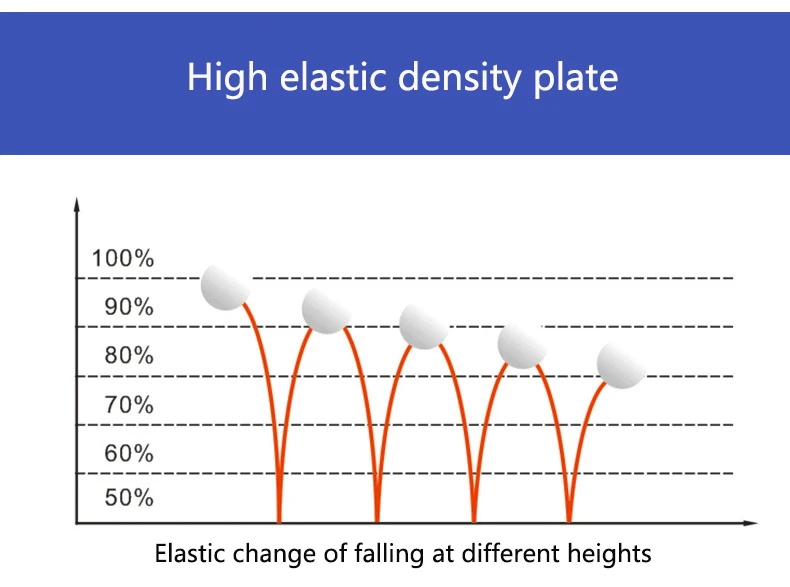 High elastic density plate

100%
90%
80%
70%
60%
50%

Elastic change of falling at different heights